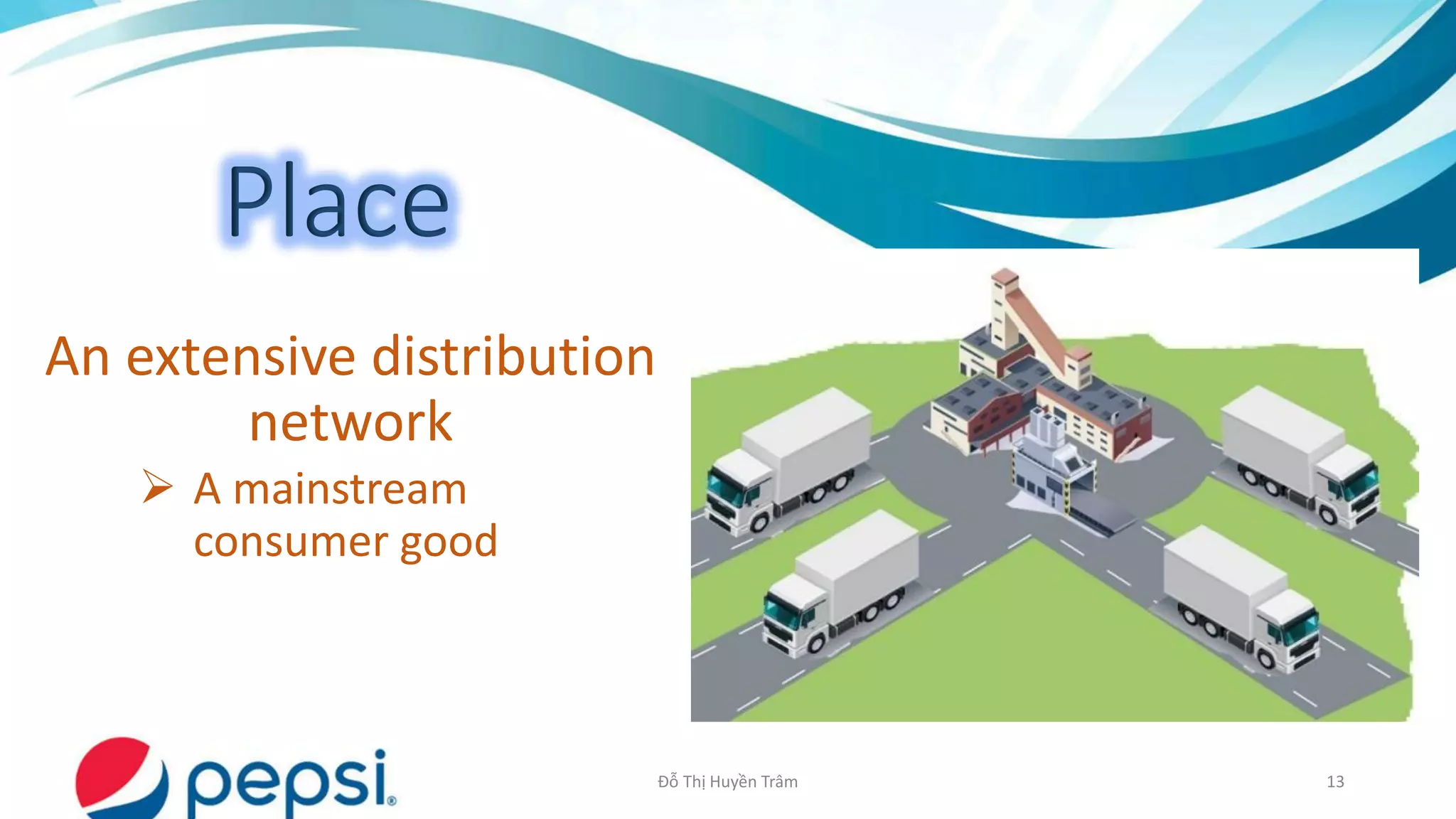 Place

An extensive distribution network

➢ A mainstream consumer good

pepsi

Đỗ Thị Huyền Trâm

13